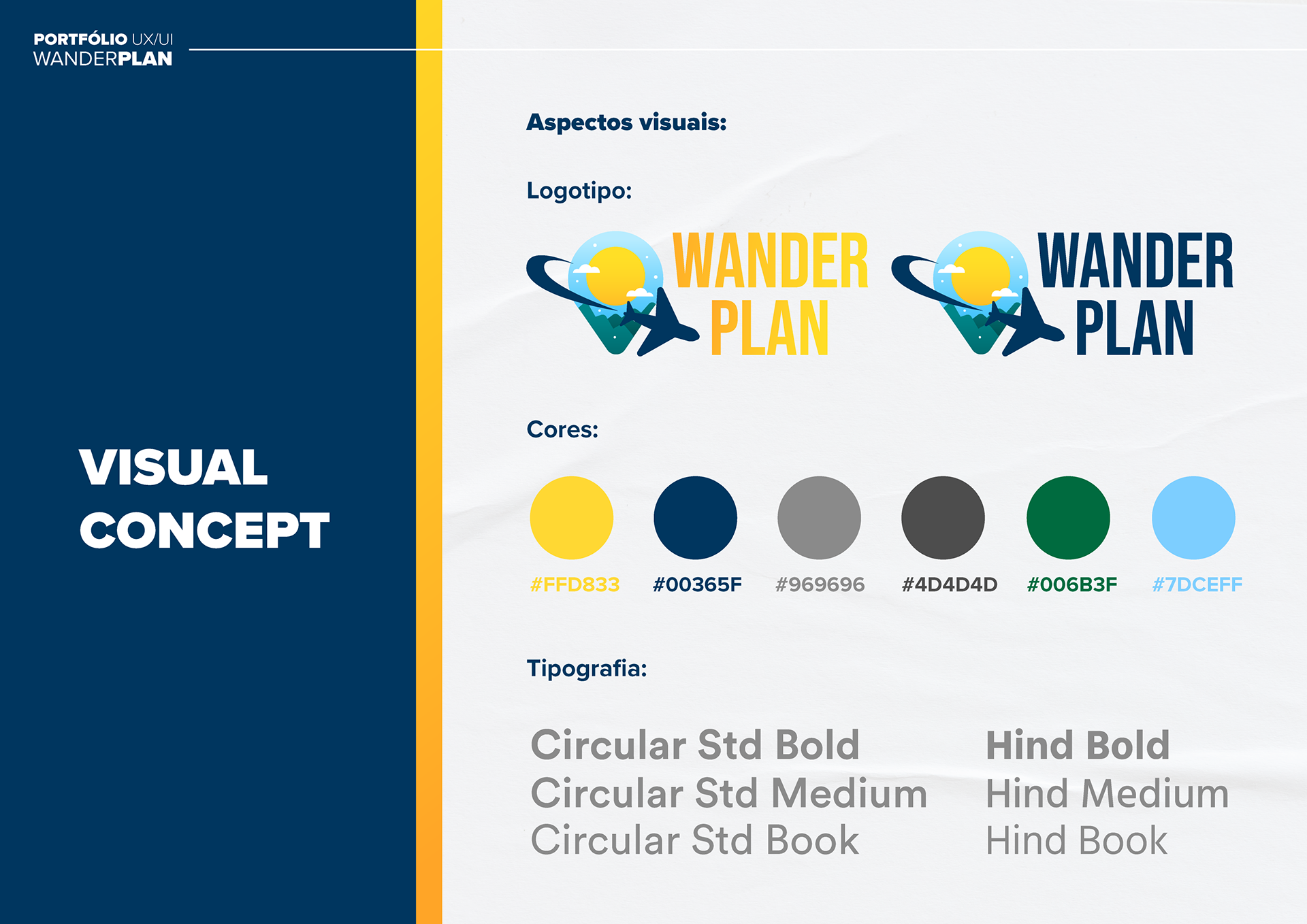 PORTFÓLIO UX/UI
WANDERPLAN

VISUAL CONCEPT

Aspectos visuais:

Logotipo:

WANDER PLAN

WANDER PLAN

Cores:

#FFD833 #00365F #969696 #4D4D4D #006B3F #7DCEFF

Tipografia:

Circular Std Bold
Circular Std Medium
Circular Std Book

Hind Bold
Hind Medium
Hind Book